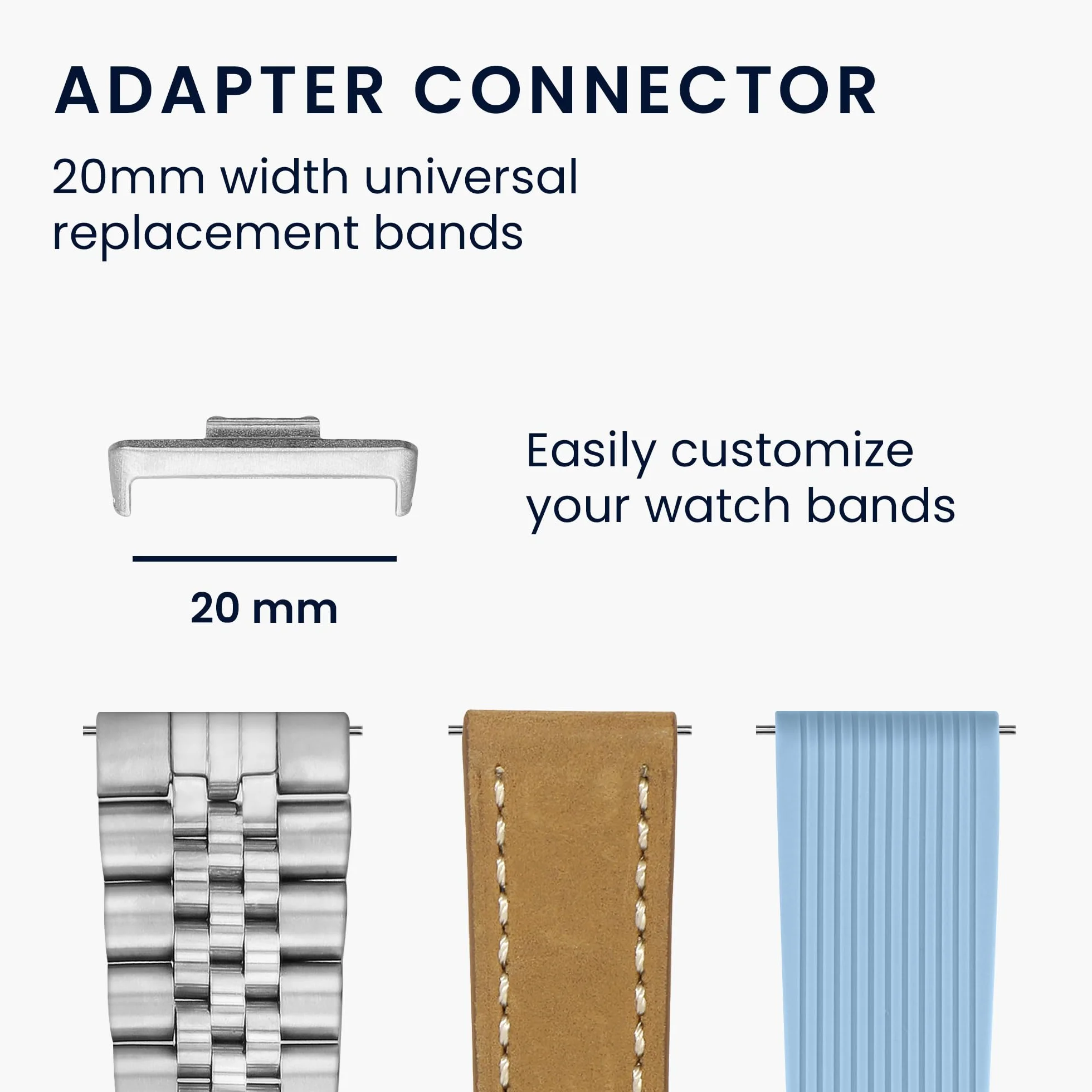 ADAPTER CONNECTOR

20mm width universal replacement bands

Easily customize your watch bands

20 mm